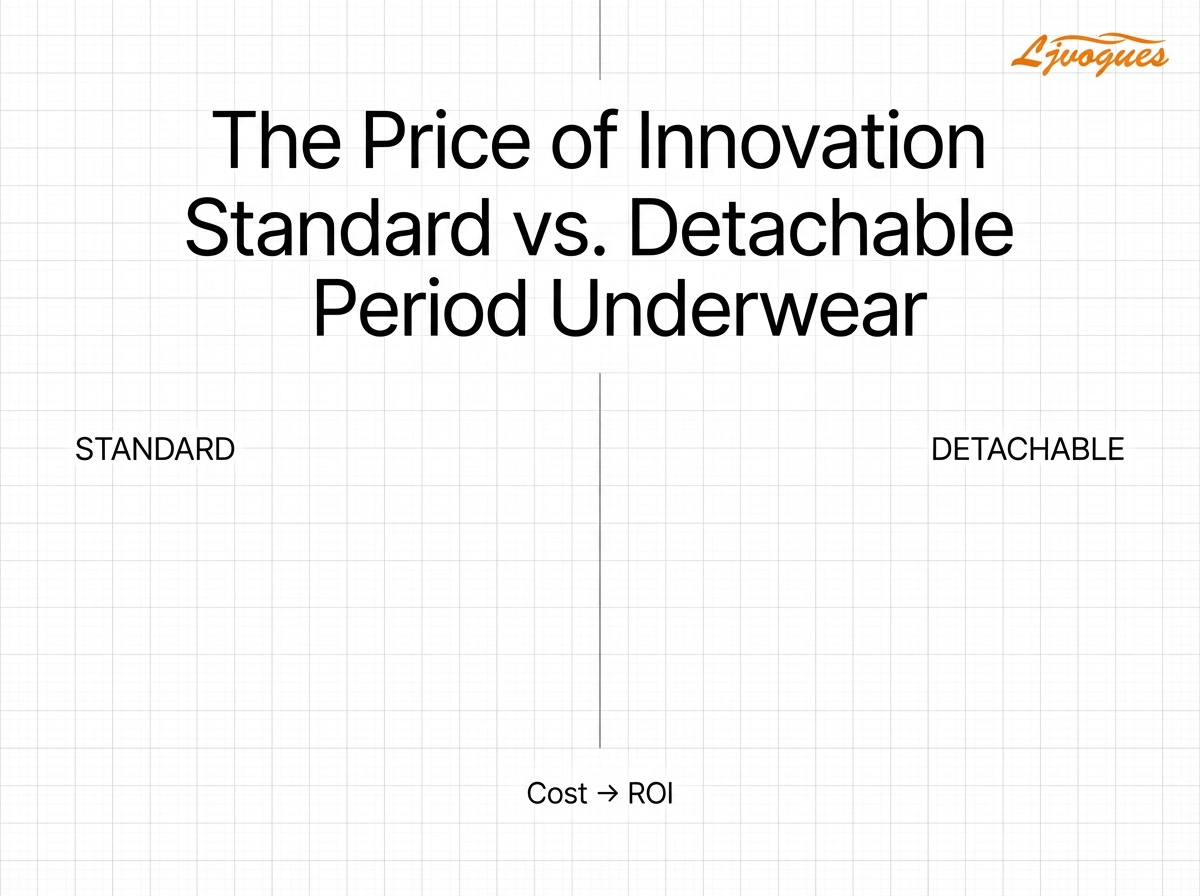 Ljvogues

The Price of Innovation
Standard vs. Detachable
Period Underwear

STANDARD

DETACHABLE

Cost → ROI